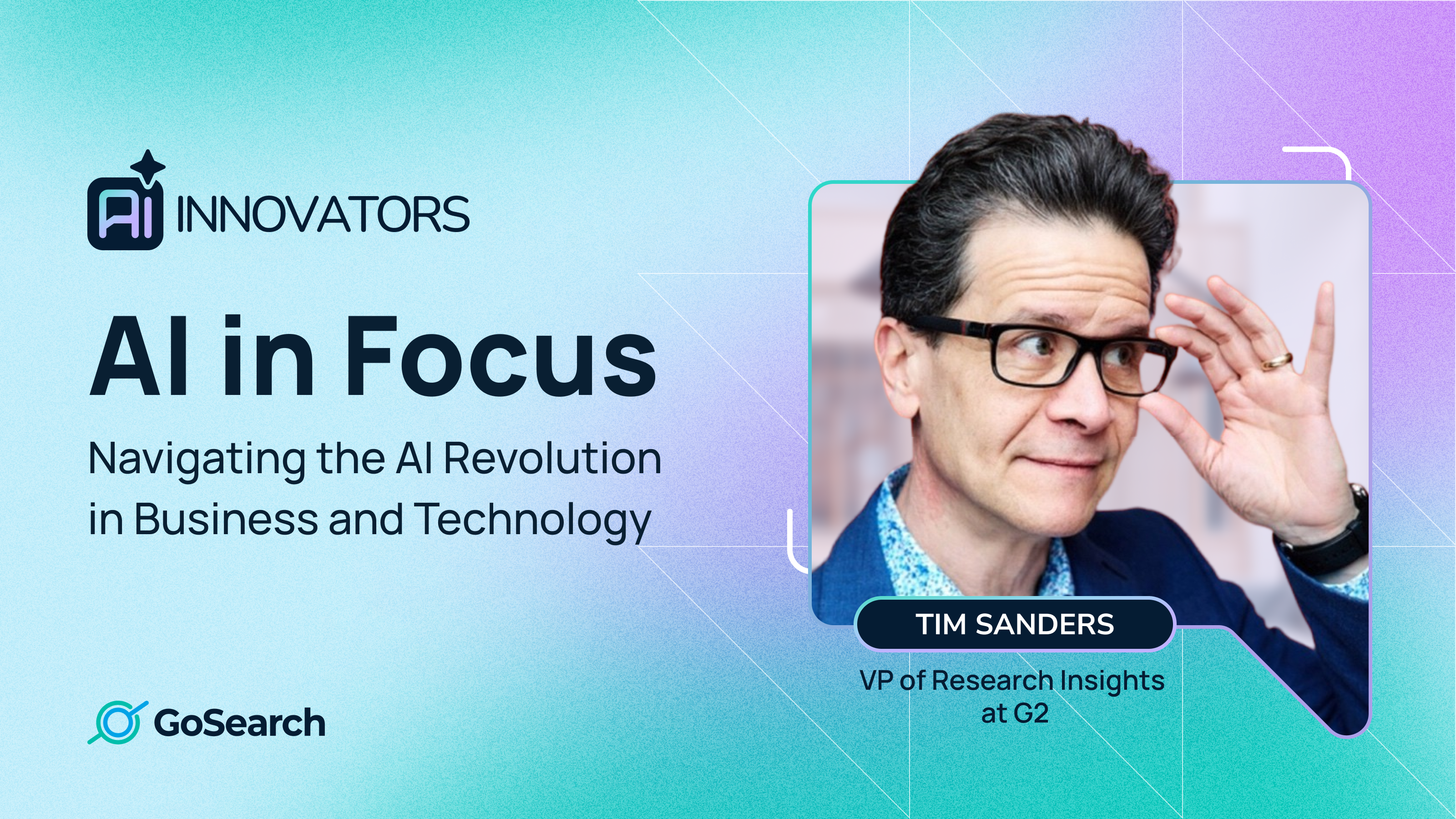 Ai INNOVATORS

AI in Focus

Navigating the AI Revolution in Business and Technology

GoSearch

TIM SANDERS

VP of Research Insights at G2